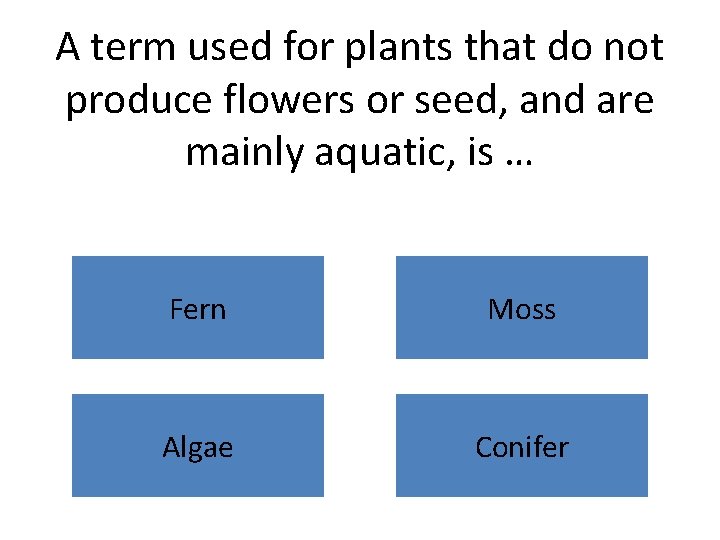 A term used for plants that do not produce flowers or seed, and are mainly aquatic, is …

Fern

Moss

Algae

Conifer